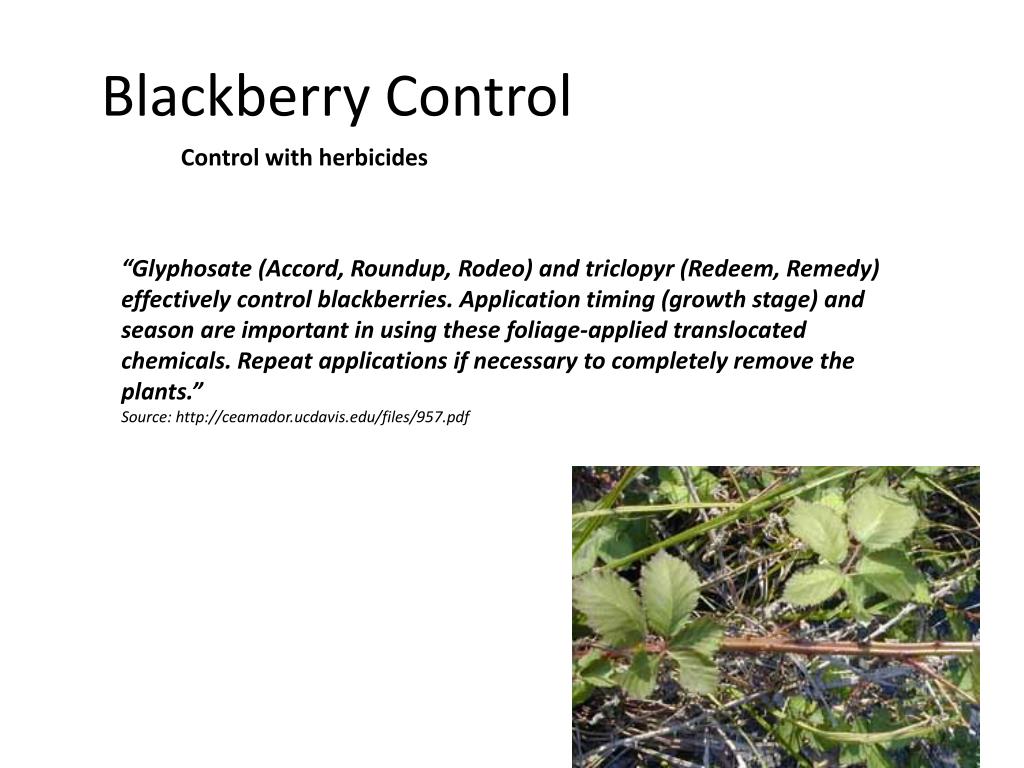 Blackberry Control

Control with herbicides

“Glyphosate (Accord, Roundup, Rodeo) and triclopyr (Redeem, Remedy) effectively control blackberries. Application timing (growth stage) and season are important in using these foliage-applied translocated chemicals. Repeat applications if necessary to completely remove the plants.”

Source: http://ceamador.ucdavis.edu/files/957.pdf